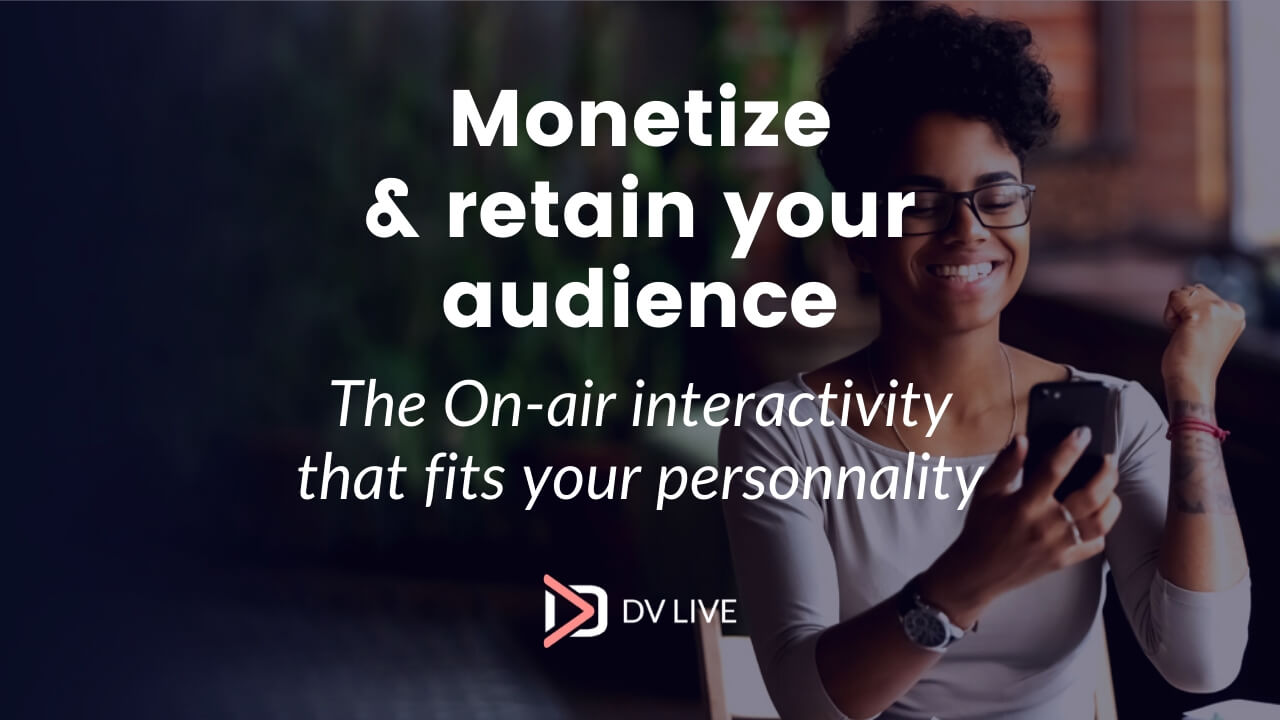 Monetize & retain your audience

The On-air interactivity that fits your personnality

DV LIVE